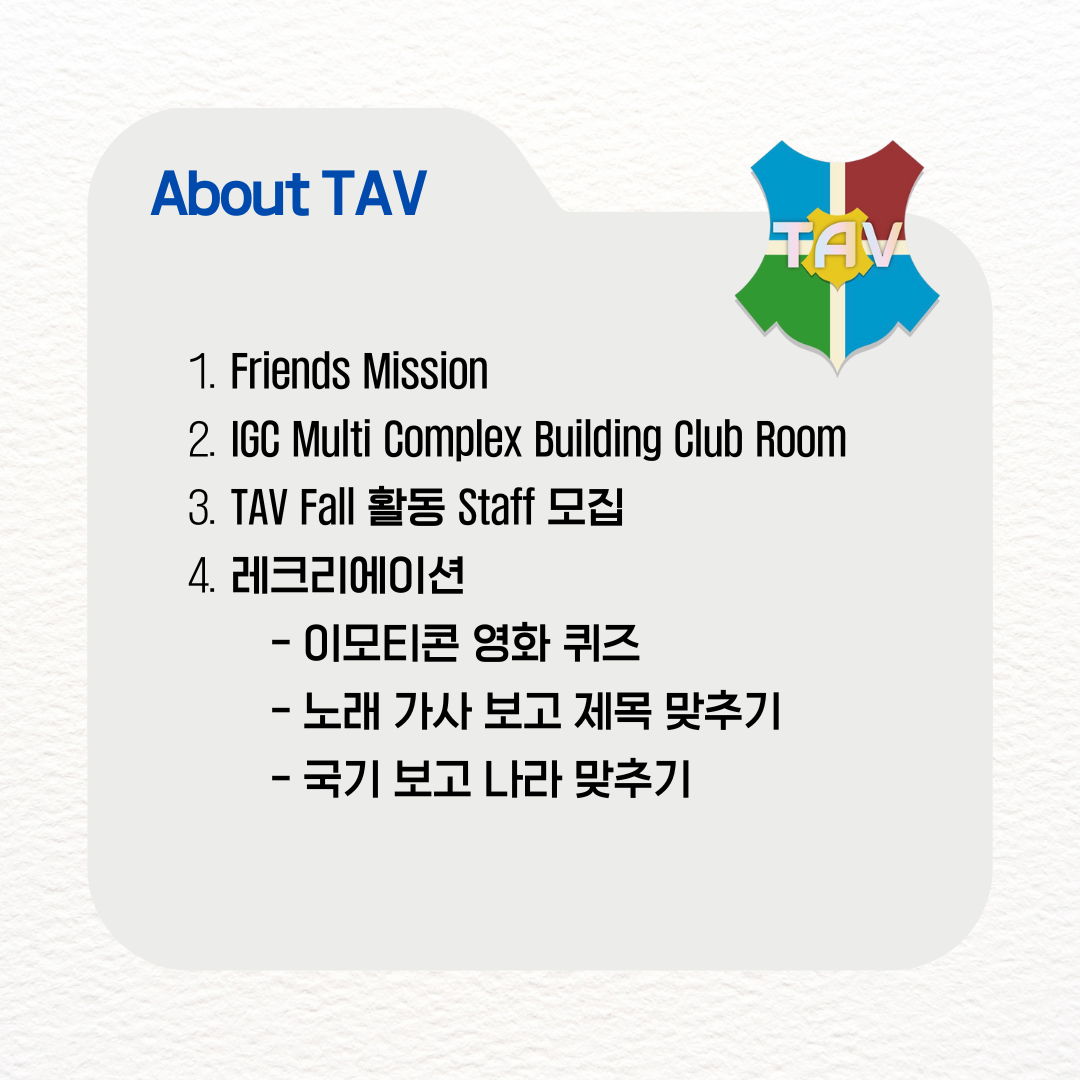 About TAV

TAV

1. Friends Mission
2. IGC Multi Complex Building Club Room
3. TAV Fall 활동 Staff 모집
4. 레크리에이션
- 이모티콘 영화 퀴즈
- 노래 가사 보고 제목 맞추기
- 국기 보고 나라 맞추기